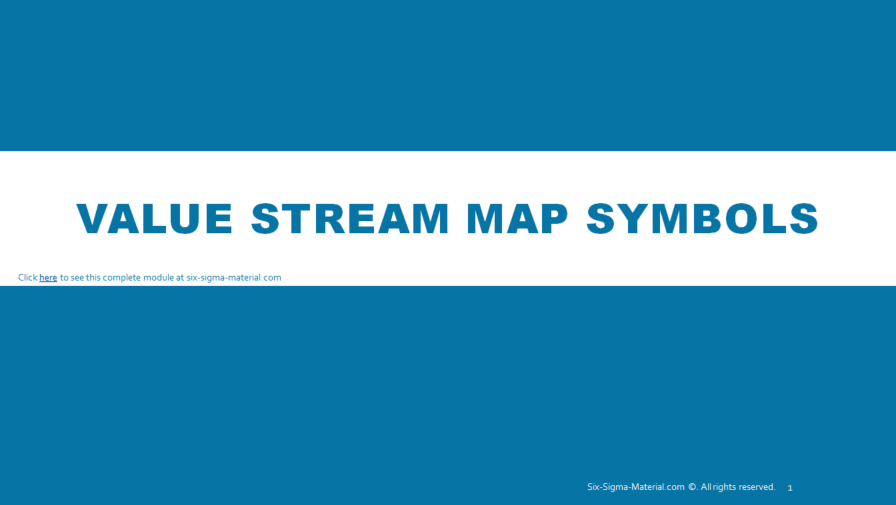 VALUE STREAM MAP SYMBOLS

Click here to see this complete module at six-sigma-material.com

Six-Sigma-Material.com ©. All rights reserved. 1